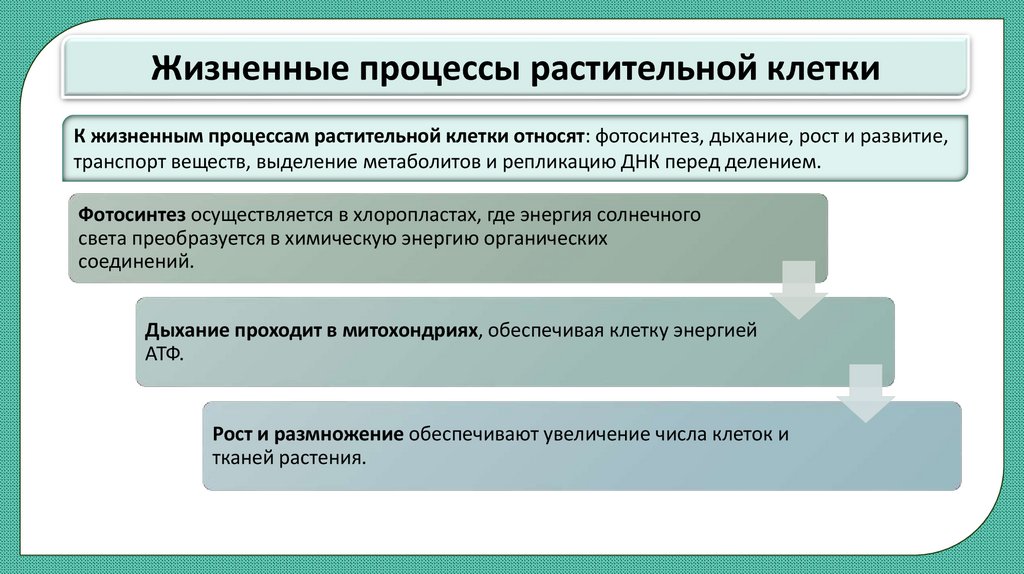 Жизненные процессы растительной клетки

К жизненным процессам растительной клетки относят: фотосинтез, дыхание, рост и развитие, транспорт веществ, выделение метаболитов и репликацию ДНК перед делением.

Фотосинтез осуществляется в хлоропластах, где энергия солнечного света преобразуется в химическую энергию органических соединений.

Дыхание проходит в митохондриях, обеспечивая клетку энергией АТФ.

Рост и размножение обеспечивают увеличение числа клеток и тканей растения.